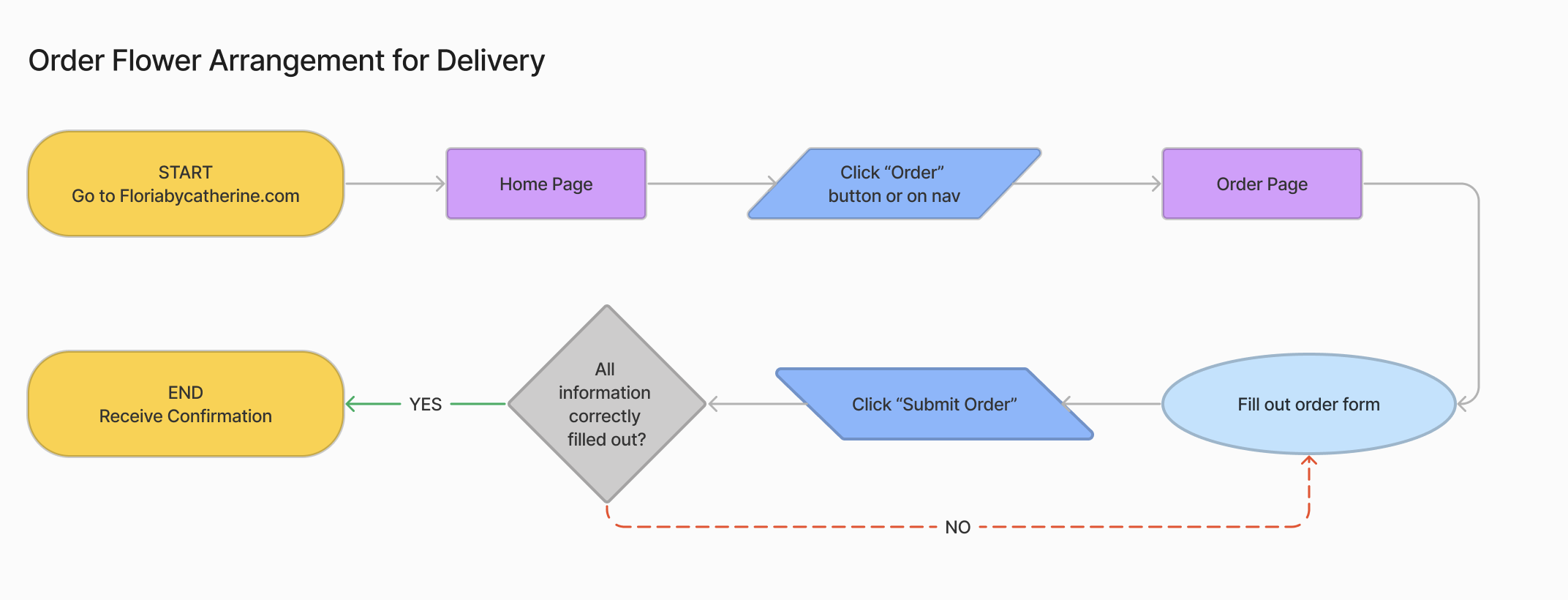 Order Flower Arrangement for Delivery

START
Go to Floriabycatherine.com

Home Page

Click “Order” button or on nav

Order Page

Fill out order form

Click “Submit Order”

All information correctly filled out?

YES

END
Receive Confirmation

NO